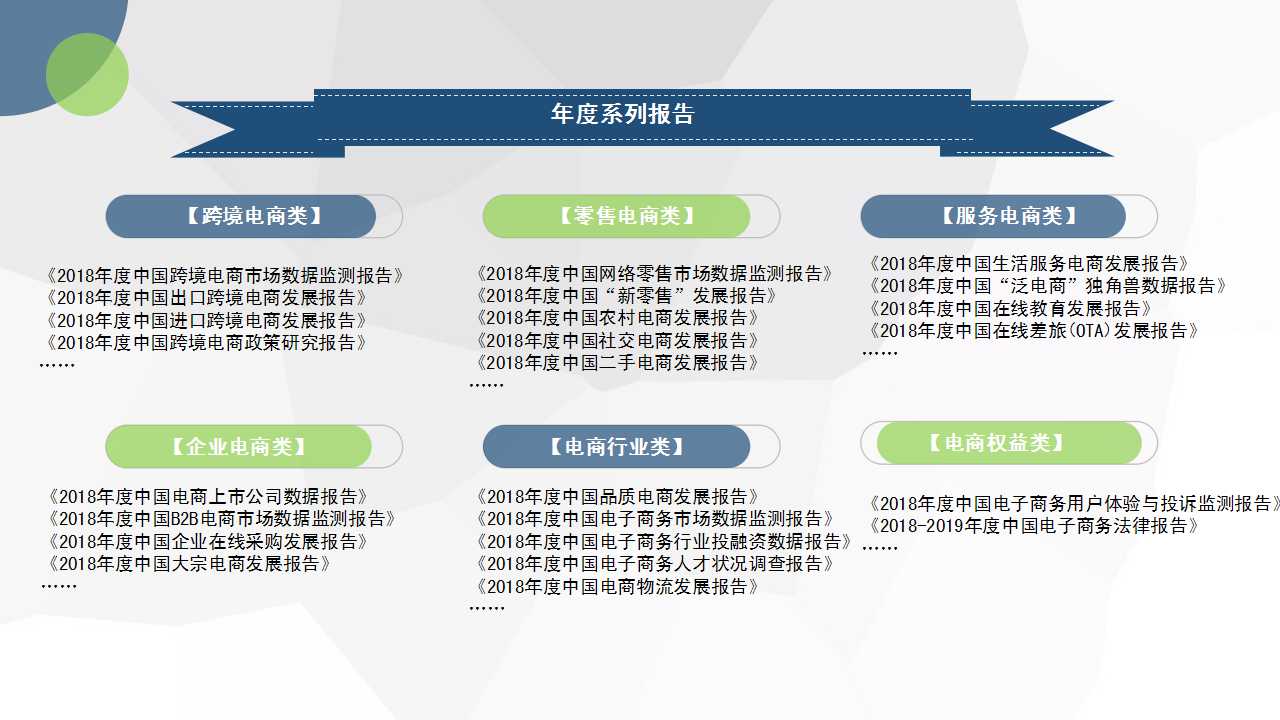 年度系列报告

【跨境电商类】

《2018年度中国跨境电商市场数据监测报告》
《2018年度中国出口跨境电商发展报告》
《2018年度中国进口跨境电商发展报告》
《2018年度中国跨境电商政策研究报告》
……

【零售电商类】

《2018年度中国网络零售市场数据监测报告》
《2018年度中国“新零售”发展报告》
《2018年度中国农村电商发展报告》
《2018年度中国社交电商发展报告》
《2018年度中国二手电商发展报告》
……

【服务电商类】

《2018年度中国生活服务电商发展报告》
《2018年度中国“泛电商”独角兽数据报告》
《2018年度中国在线教育发展报告》
《2018年度中国在线差旅(OTA)发展报告》
……

【企业电商类】

《2018年度中国电商上市公司数据报告》
《2018年度中国B2B电商市场数据监测报告》
《2018年度中国企业在线采购发展报告》
《2018年度中国大宗电商发展报告》
……

【电商行业类】

《2018年度中国品质电商发展报告》
《2018年度中国电子商务市场数据监测报告》
《2018年度中国电子商务行业投融资数据报告》
《2018年度中国电子商务人才状况调查报告》
《2018年度中国电商物流发展报告》
……

【电商权益类】

《2018年度中国电子商务用户体验与投诉监测报告》
《2018-2019年度中国电子商务法律报告》
……